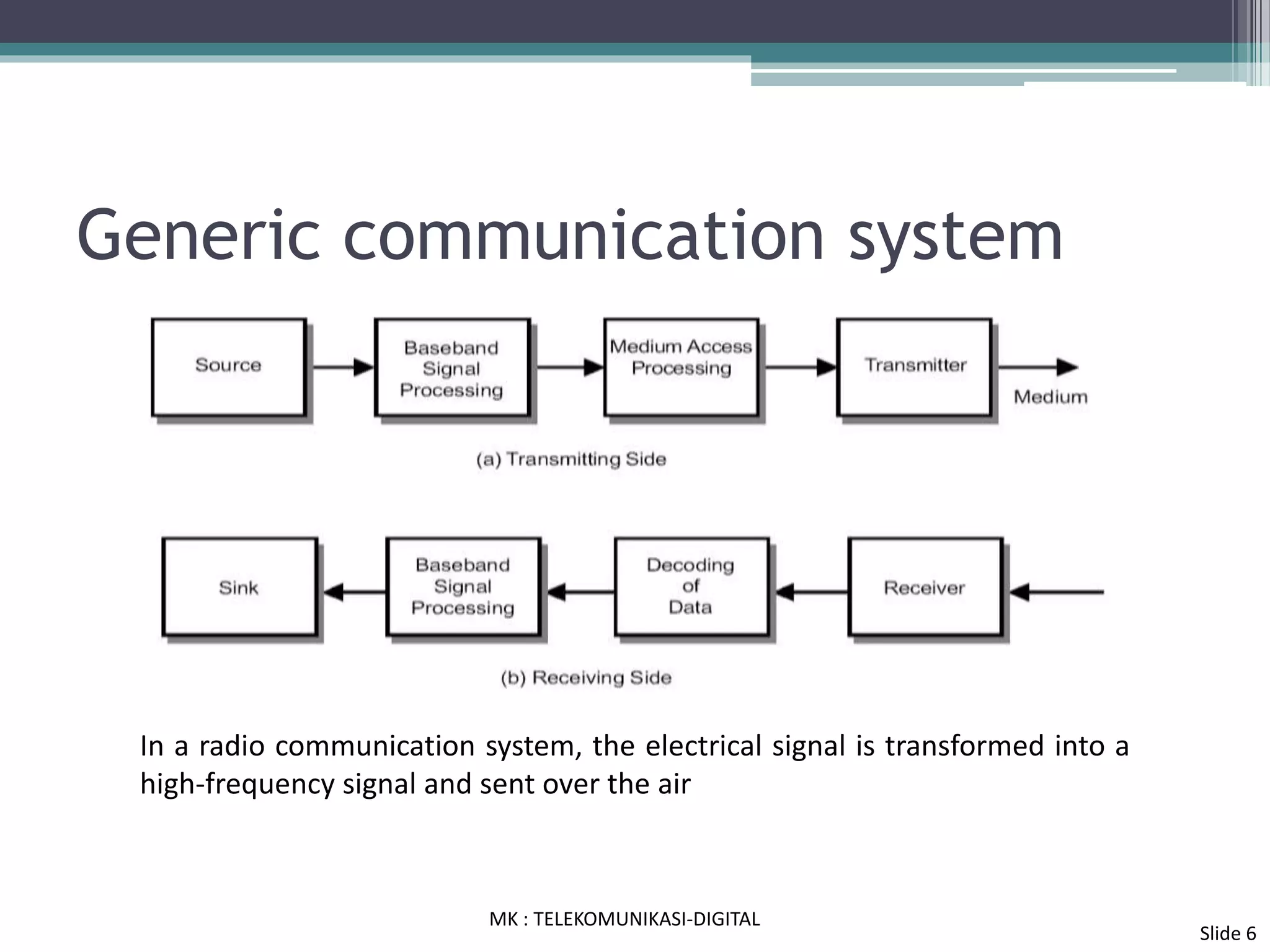 Generic communication system

Source

Baseband Signal Processing

Medium Access Processing

Transmitter

Medium

(a) Transmitting Side

Sink

Baseband Signal Processing

Decoding of Data

Receiver

(b) Receiving Side

In a radio communication system, the electrical signal is transformed into a high-frequency signal and sent over the air

MK : TELEKOMUNIKASI-DIGITAL

Slide 6